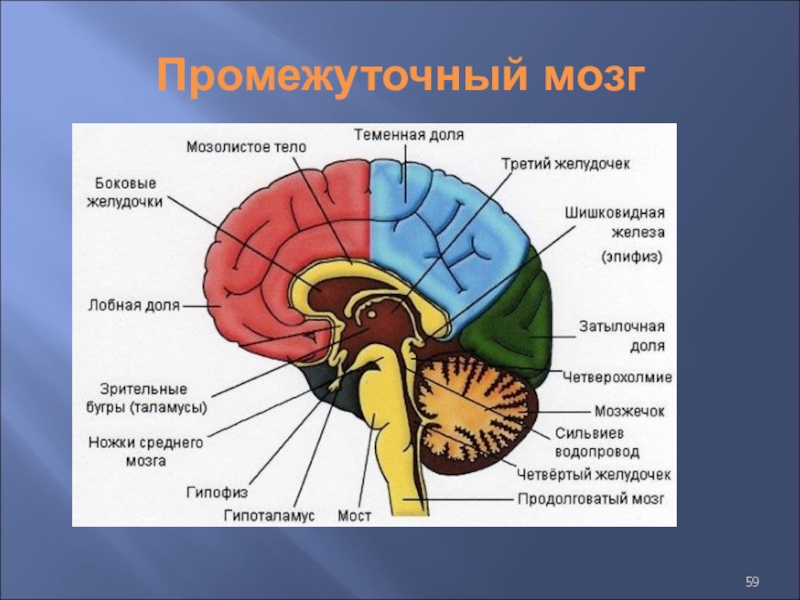 Промежуточный мозг

Мозолистое тело

Теменная доля

Третий желудочек

Боковые желудочки

Шишковидная железа (эпифиз)

Лобная доля

Затылочная доля

Четверохолмие

Зрительные бугры (таламусы)

Мозжечок

Ножки среднего мозга

Сильвиев водопровод

Четвёртый желудочек

Гипофиз

Продолговатый мозг

Гипоталамус

Мост

59